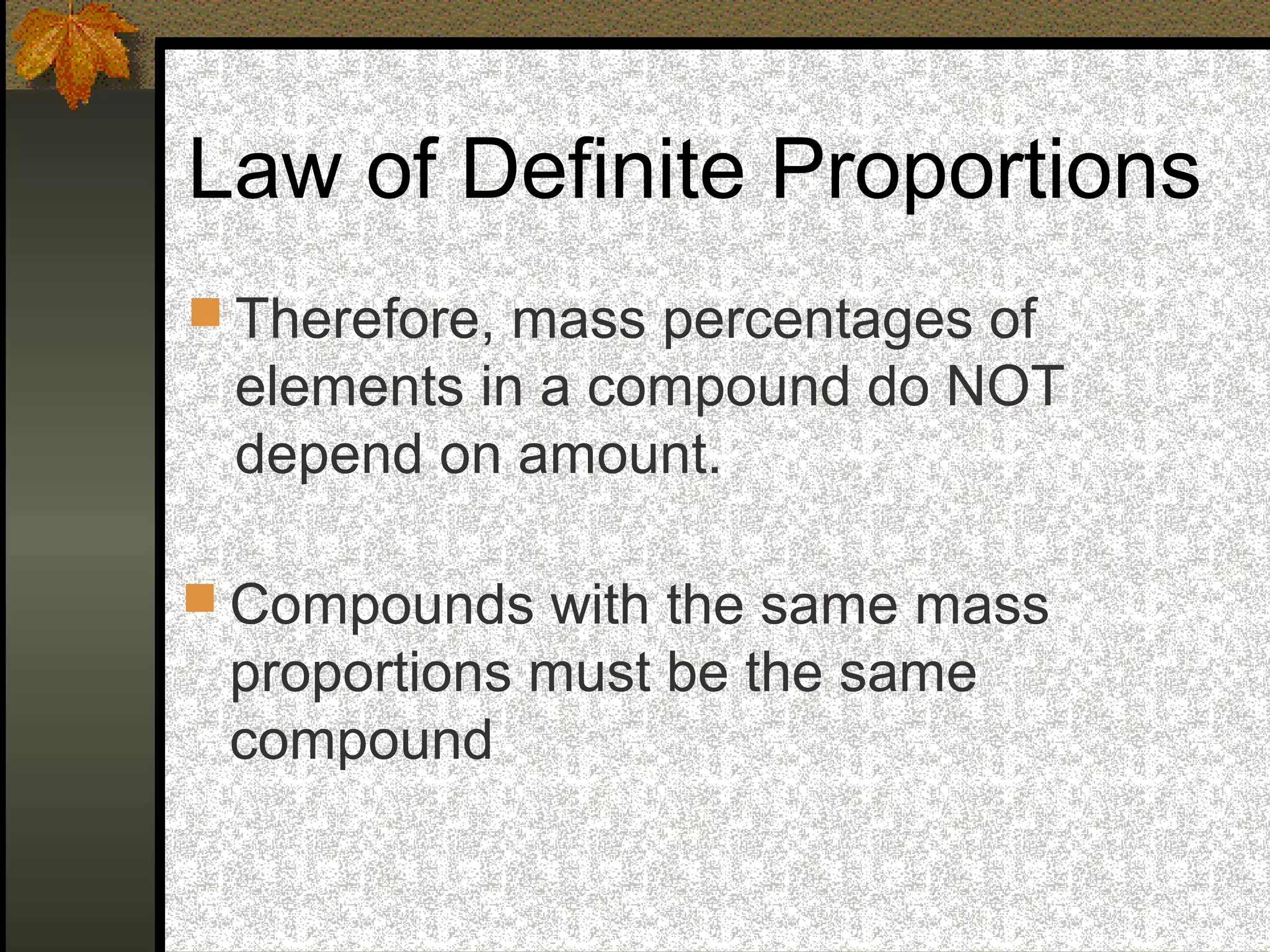 Law of Definite Proportions

Therefore, mass percentages of elements in a compound do NOT depend on amount.

Compounds with the same mass proportions must be the same compound